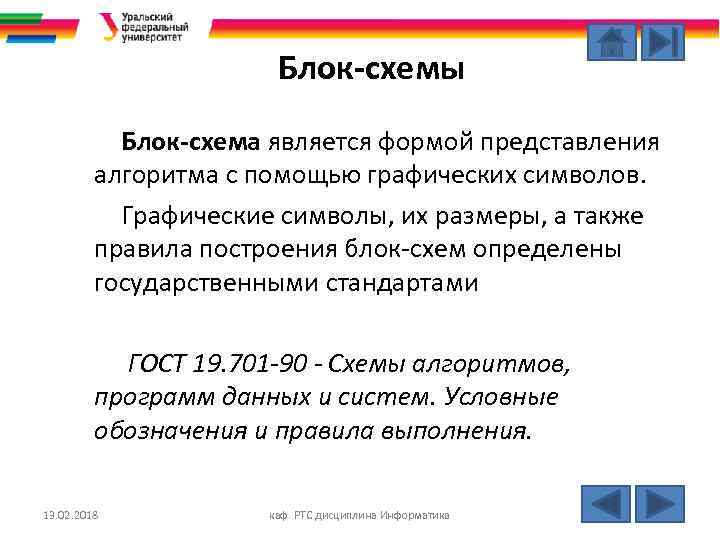 Уральский федеральный университет

Блок-схемы

Блок-схема является формой представления алгоритма с помощью графических символов.

Графические символы, их размеры, а также правила построения блок-схем определены государственными стандартами

ГОСТ 19.701-90 - Схемы алгоритмов, программ данных и систем. Условные обозначения и правила выполнения.

13.02.2018

каф. РТС дисциплина Информатика